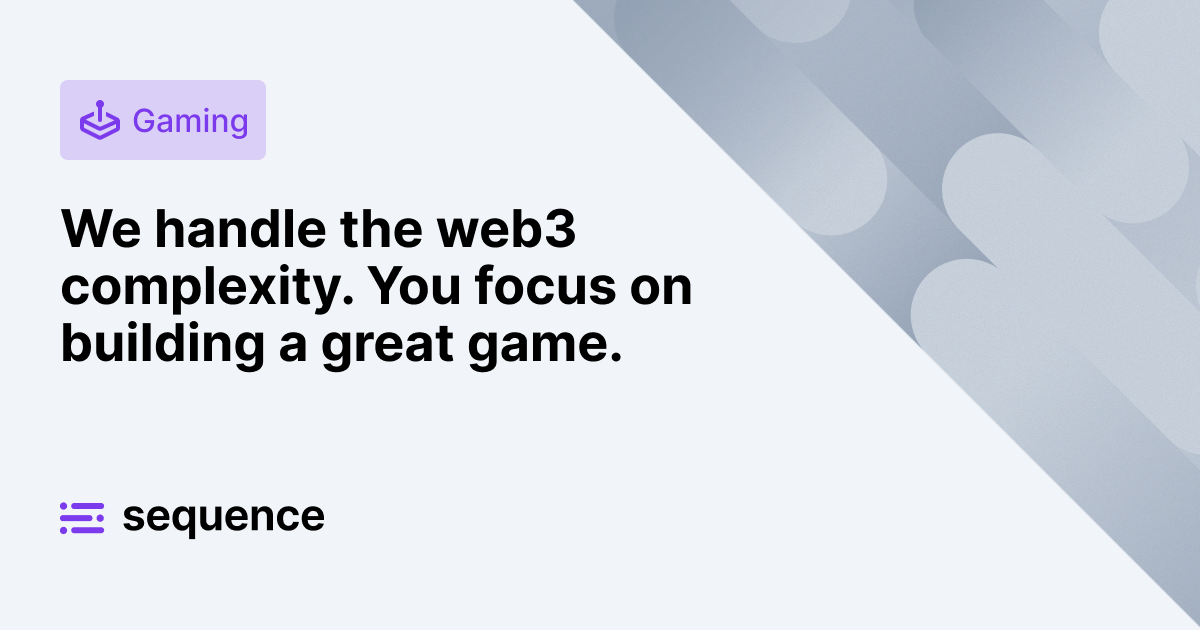 Gaming

We handle the web3 complexity. You focus on building a great game.

sequence